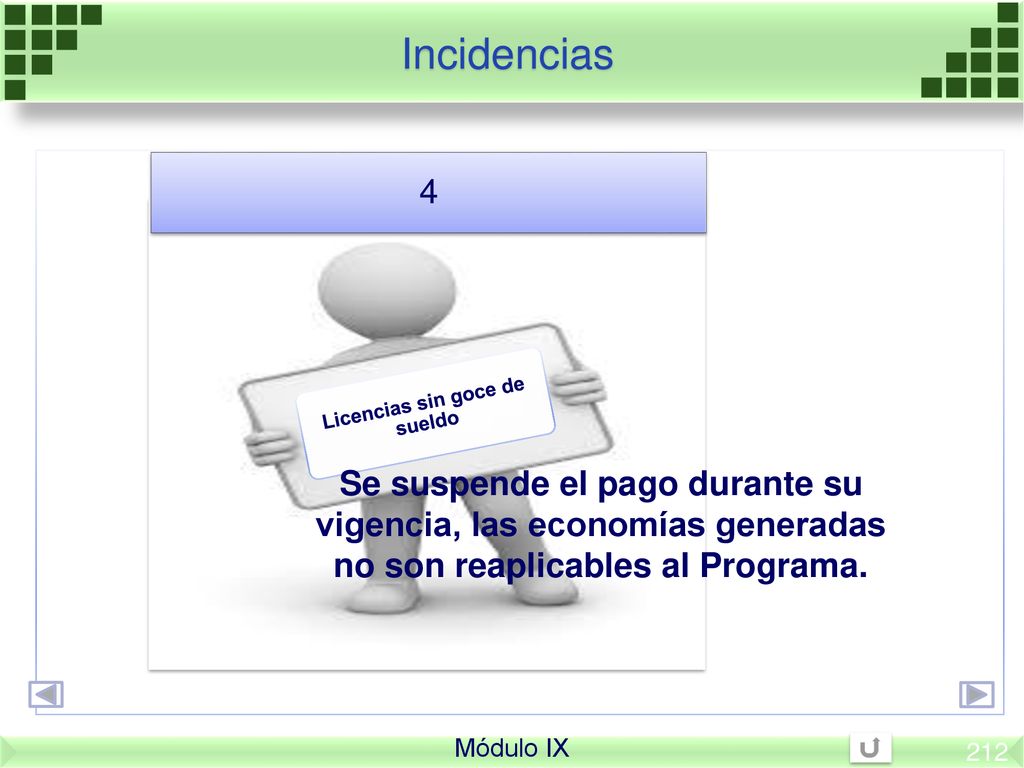 Incidencias

4

Licencias sin goce de sueldo

Se suspende el pago durante su vigencia, las economías generadas no son reaplicables al Programa.

Módulo IX

212